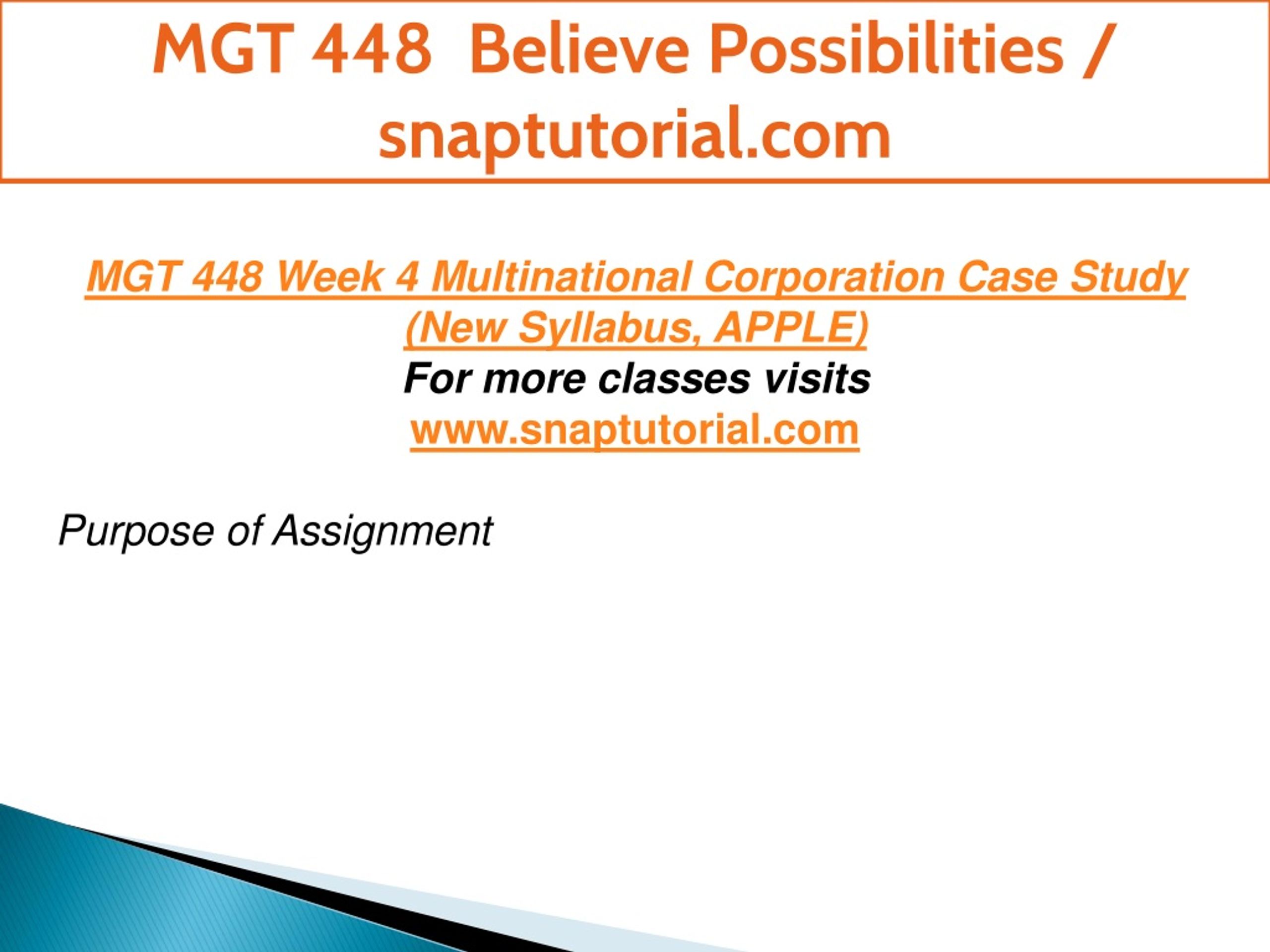 MGT 448 Believe Possibilities / snaptutorial.com

MGT 448 Week 4 Multinational Corporation Case Study (New Syllabus, APPLE)
For more classes visits
www.snaptutorial.com

Purpose of Assignment